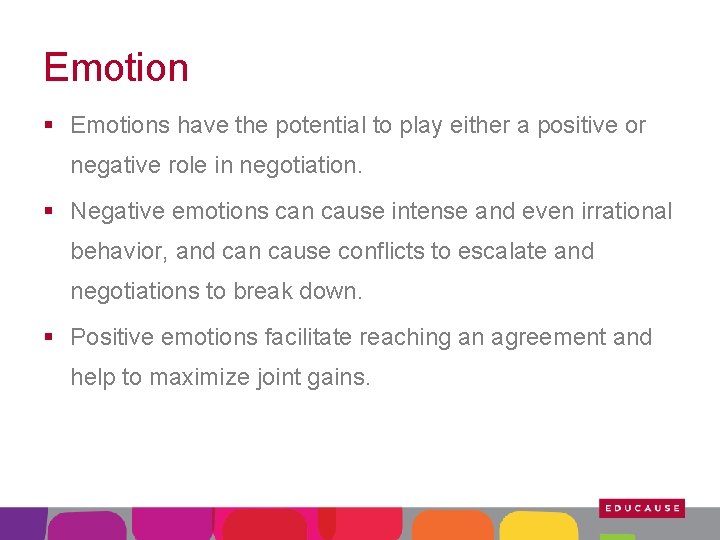 Emotion

▪ Emotions have the potential to play either a positive or negative role in negotiation.

▪ Negative emotions can cause intense and even irrational behavior, and can cause conflicts to escalate and negotiations to break down.

▪ Positive emotions facilitate reaching an agreement and help to maximize joint gains.

EDUCAUSE